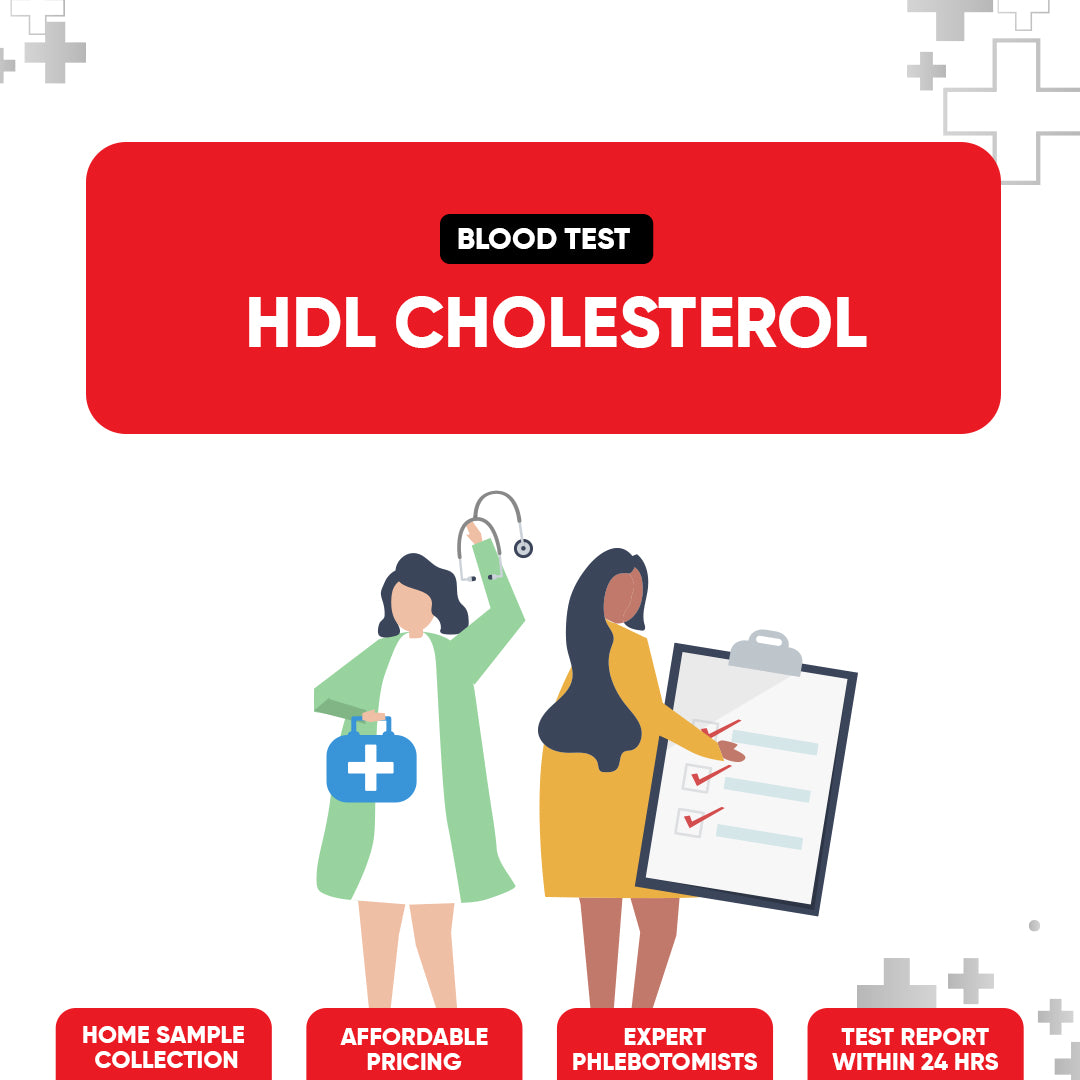 BLOOD TEST

HDL CHOLESTEROL

HOME SAMPLE COLLECTION

AFFORDABLE PRICING

EXPERT PHLEBOTOMISTS

TEST REPORT WITHIN 24 HRS